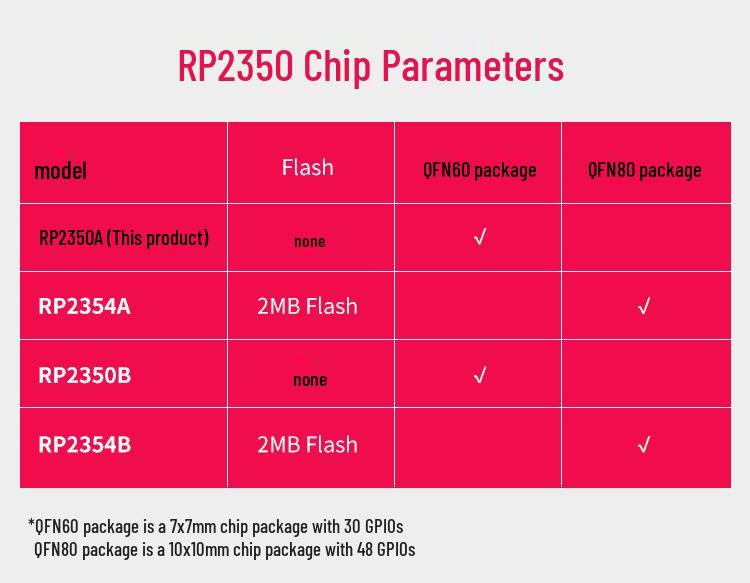 RP2350 Chip Parameters

| model | Flash | QFN60 package | QFN80 package |
|---|---|---|---|
| RP2350A (This product) | none | √ | |
| RP2354A | 2MB Flash | | √ |
| RP2350B | none | √ | |
| RP2354B | 2MB Flash | | √ |

*QFN60 package is a 7x7mm chip package with 30 GPIOs
QFN80 package is a 10x10mm chip package with 48 GPIOs